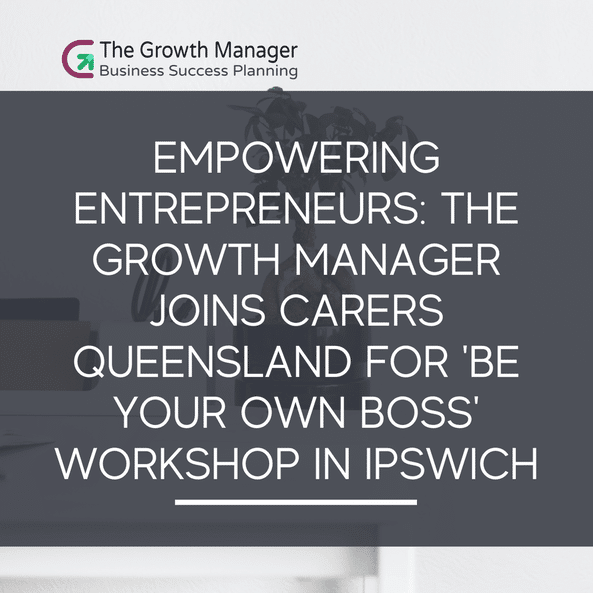 The Growth Manager
Business Success Planning

EMPOWERING ENTREPRENEURS: THE GROWTH MANAGER JOINS CARERS QUEENSLAND FOR 'BE YOUR OWN BOSS' WORKSHOP IN IPSWICH